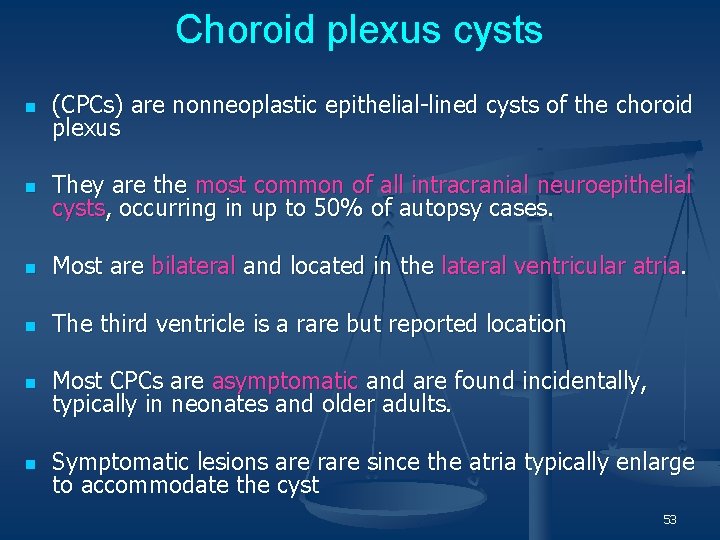 Choroid plexus cysts

- (CPCs) are nonneoplastic epithelial-lined cysts of the choroid plexus

- They are the most common of all intracranial neuroepithelial cysts, occurring in up to 50% of autopsy cases.

- Most are bilateral and located in the lateral ventricular atria.

- The third ventricle is a rare but reported location

- Most CPCs are asymptomatic and are found incidentally, typically in neonates and older adults.

- Symptomatic lesions are rare since the atria typically enlarge to accommodate the cyst

53